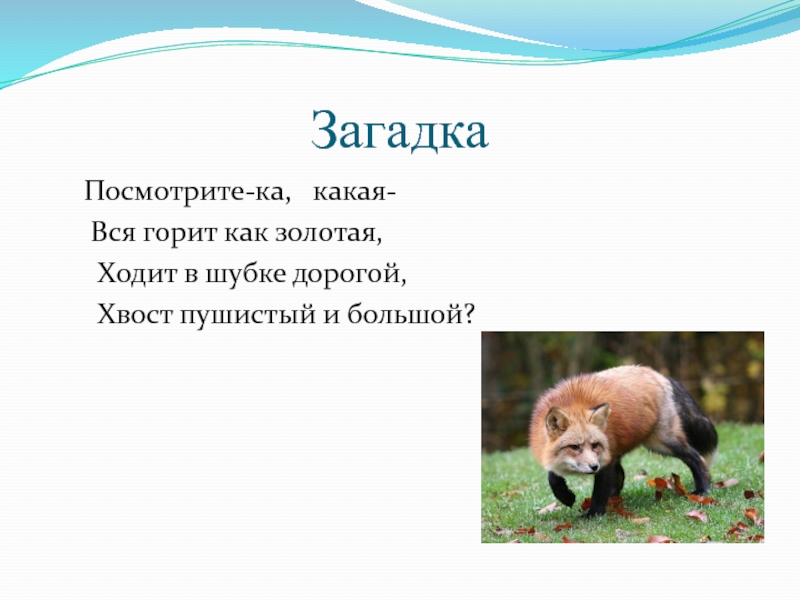 Загадка

Посмотрите-ка, какая-
Вся горит как золотая,
Ходит в шубке дорогой,
Хвост пушистый и большой?